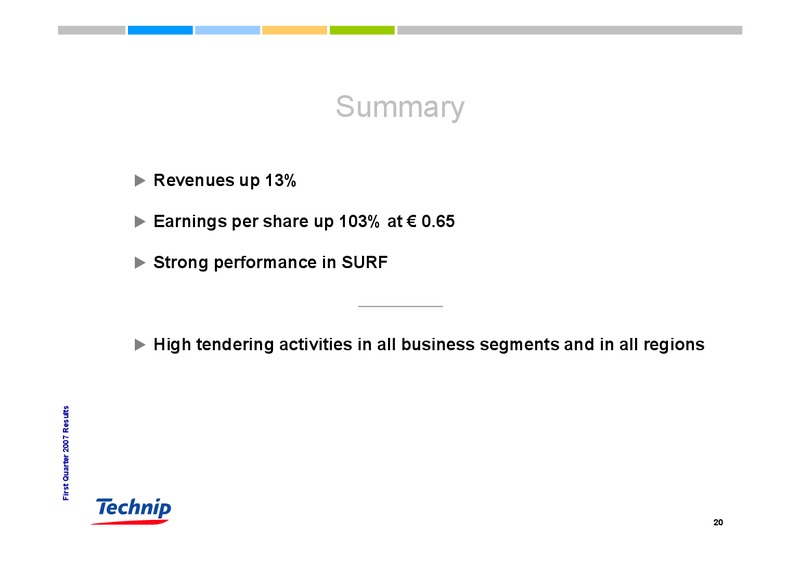 Summary

▶ Revenues up 13%

▶ Earnings per share up 103% at € 0.65

▶ Strong performance in SURF

▶ High tendering activities in all business segments and in all regions

First Quarter 2007 Results

Technip

20